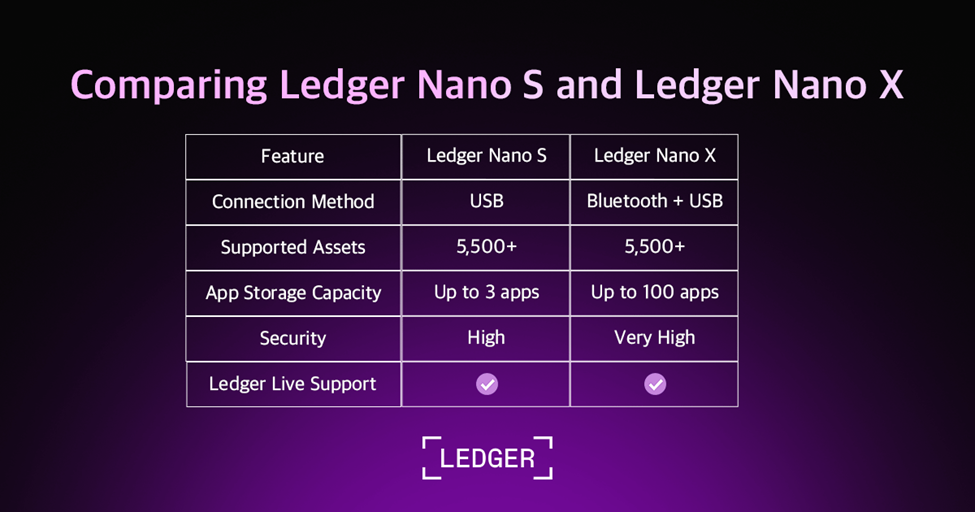 Comparing Ledger Nano S and Ledger Nano X

| Feature | Ledger Nano S | Ledger Nano X |
|---|---|---|
| Connection Method | USB | Bluetooth + USB |
| Supported Assets | 5,500+ | 5,500+ |
| App Storage Capacity | Up to 3 apps | Up to 100 apps |
| Security | High | Very High |
| Ledger Live Support | ✓ | ✓ |

LEDGER